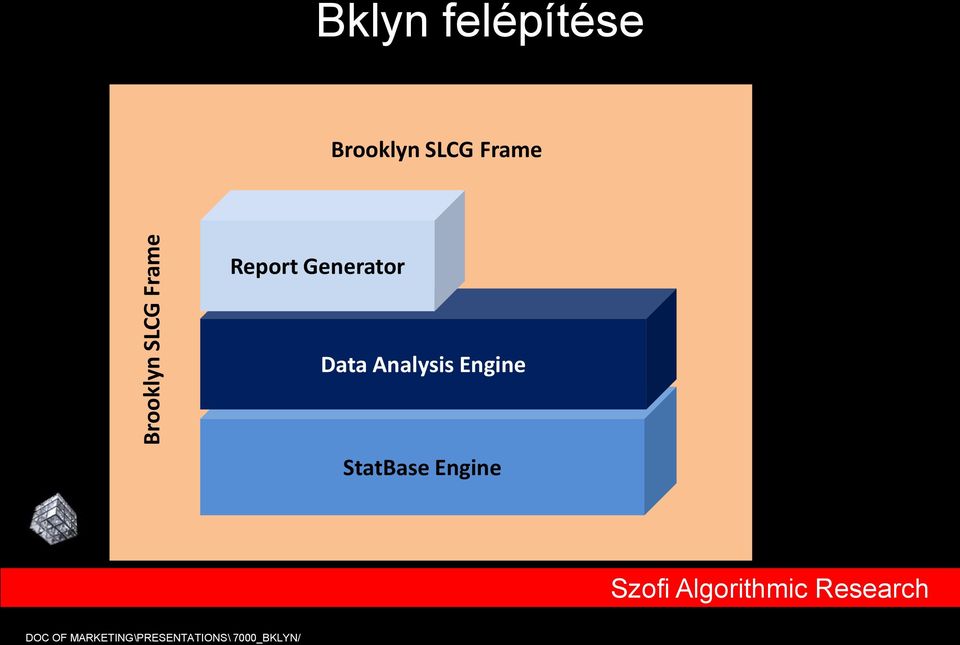 Bklyn felépítése

Brooklyn SLCG Frame

Brooklyn SLCG Frame

Report Generator

Data Analysis Engine

StatBase Engine

Szofi Algorithmic Research

DOC OF MARKETING\PRESENTATIONS\ 7000_BKLYN/